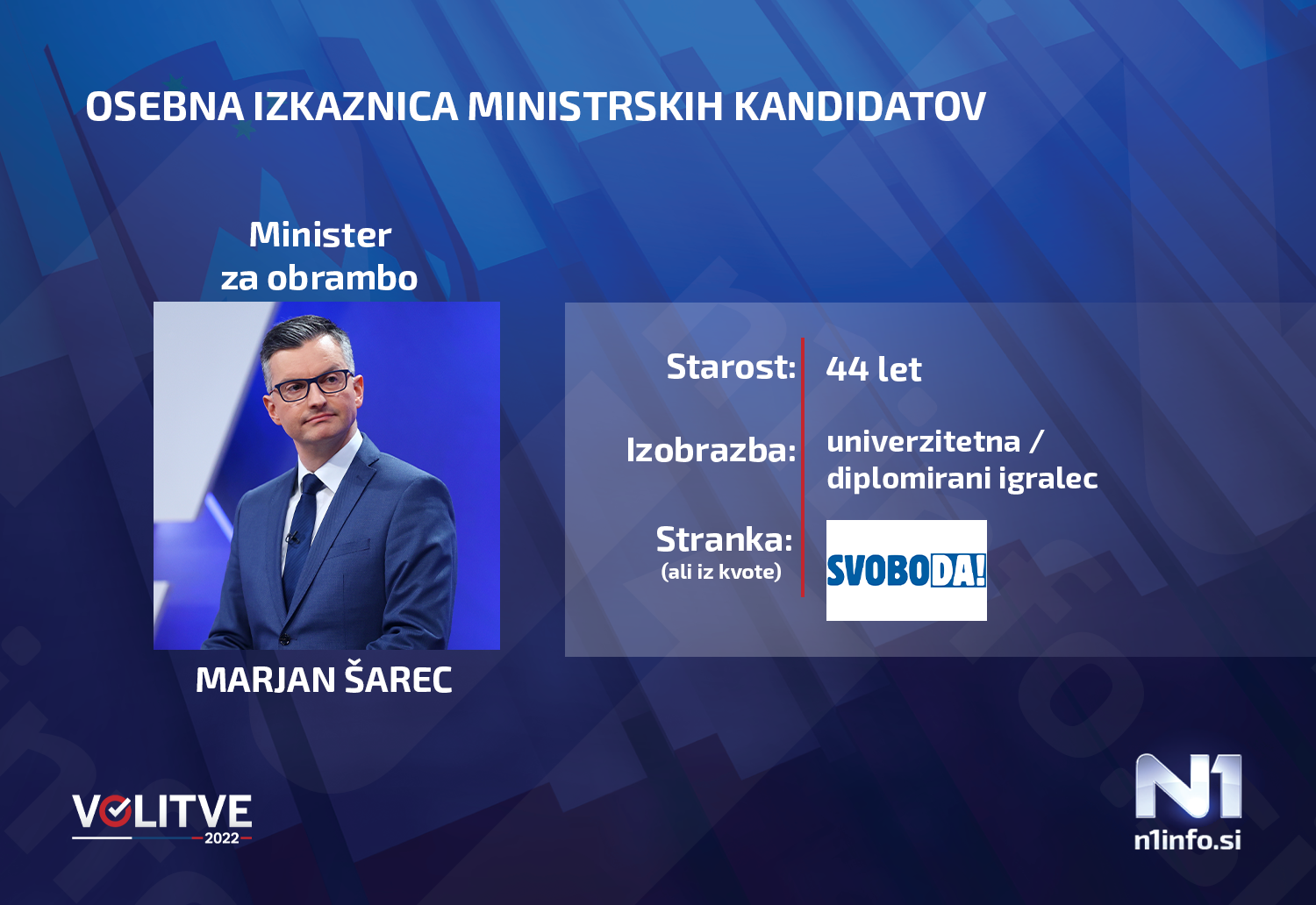 OSEBNA IZKAZNICA MINISTRSKIH KANDIDATOV

Minister za obrambo

MARJAN ŠAREC

Starost: 44 let

Izobrazba: univerzitetna / diplomirani igralec

Stranka: (ali iz kvote) SVOBODA!

VOLITVE 2022

N1
n1info.si